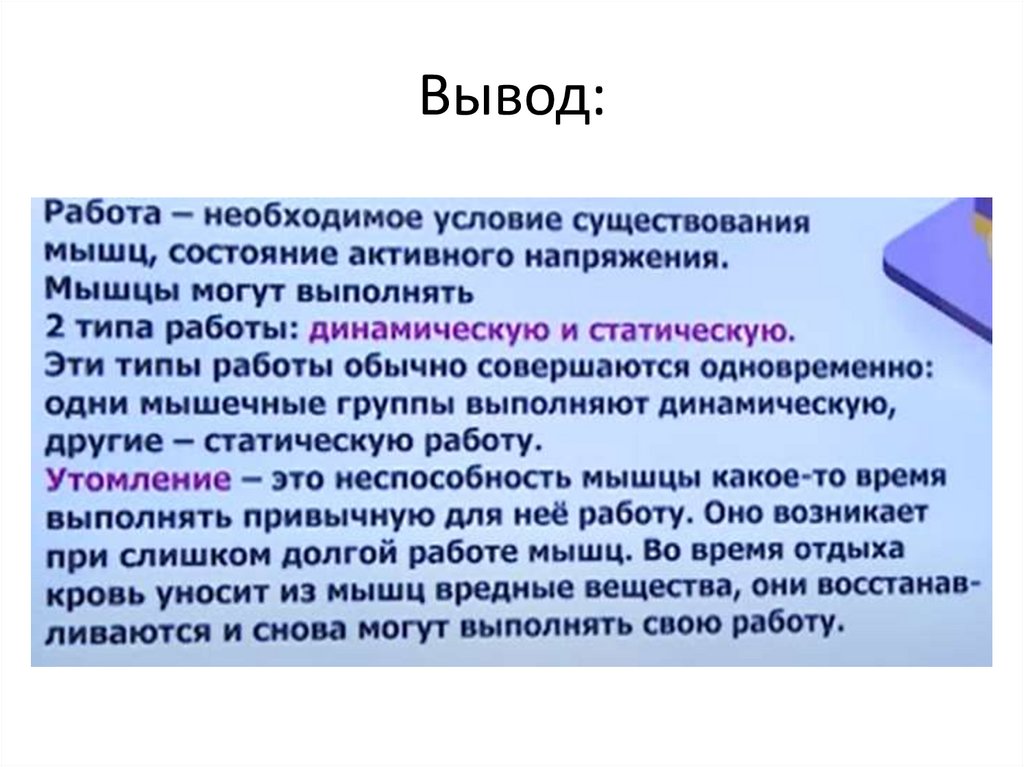 Вывод:

Работа – необходимое условие существования мышц, состояние активного напряжения. Мышцы могут выполнять 2 типа работы: динамическую и статическую. Эти типы работы обычно совершаются одновременно: одни мышечные группы выполняют динамическую, другие – статическую работу.
Утомление – это неспособность мышцы какое-то время выполнять привычную для неё работу. Оно возникает при слишком долгой работе мышц. Во время отдыха кровь уносит из мышц вредные вещества, они восстанавливаются и снова могут выполнять свою работу.